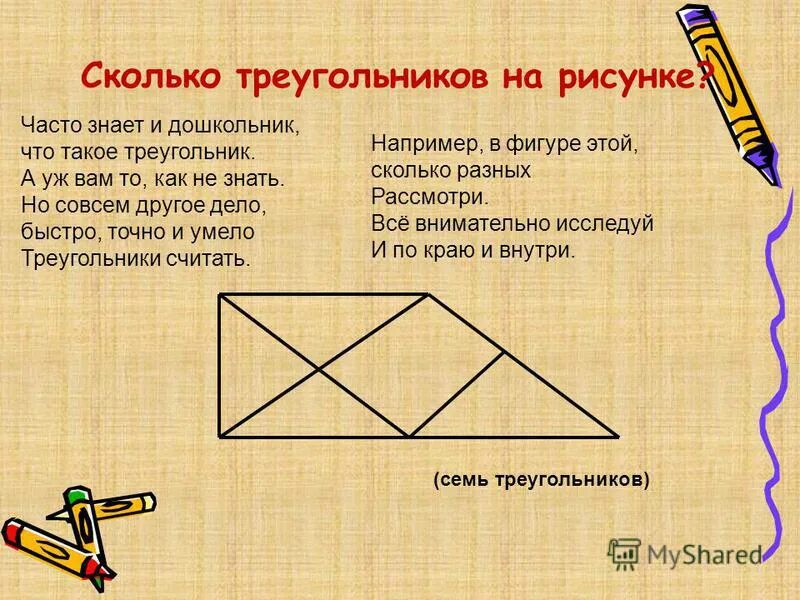 Сколько треугольников на рисунке?

Часто знает и дошкольник,
что такое треугольник.
А уж вам то, как не знать.
Но совсем другое дело,
быстро, точно и умело
Треугольники считать.

Например, в фигуре этой,
сколько разных
Рассмотри.
Всё внимательно исследуй
И по краю и внутри.

(семь треугольников)

MyShared